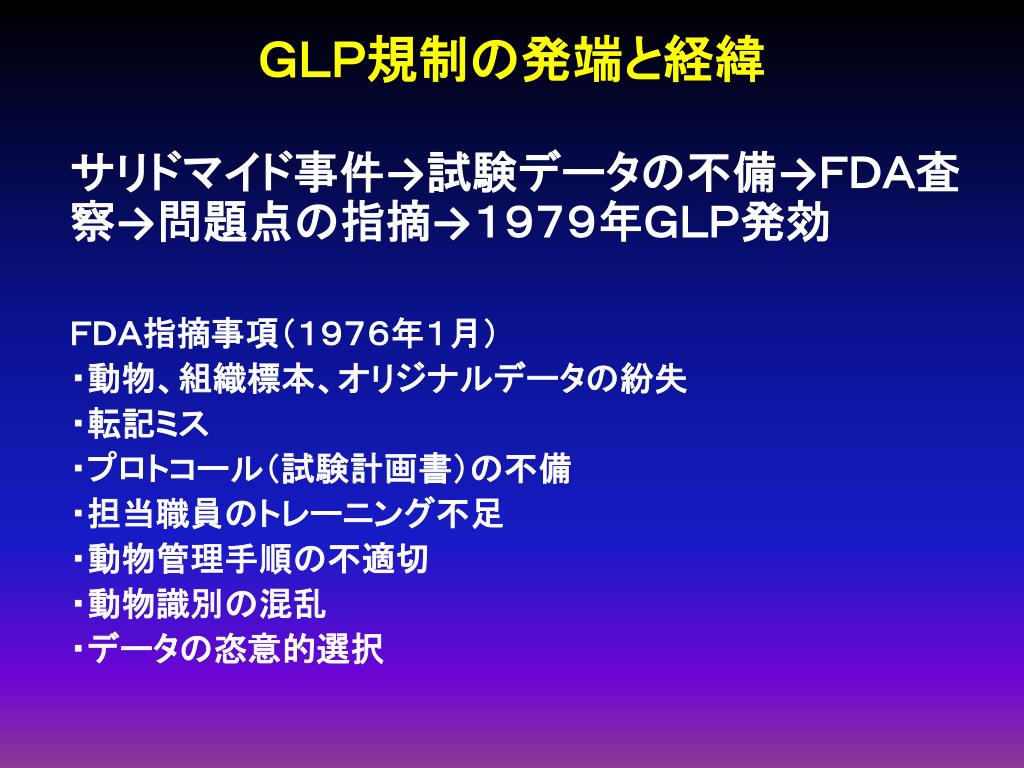 GLP規制の発端と経緯

サリドマイド事件→試験データの不備→FDA査察→問題点の指摘→1979年GLP発効

FDA指摘事項（1976年1月）
・動物、組織標本、オリジナルデータの紛失
・転記ミス
・プロトコール（試験計画書）の不備
・担当職員のトレーニング不足
・動物管理手順の不適切
・動物識別の混乱
・データの恣意的選択